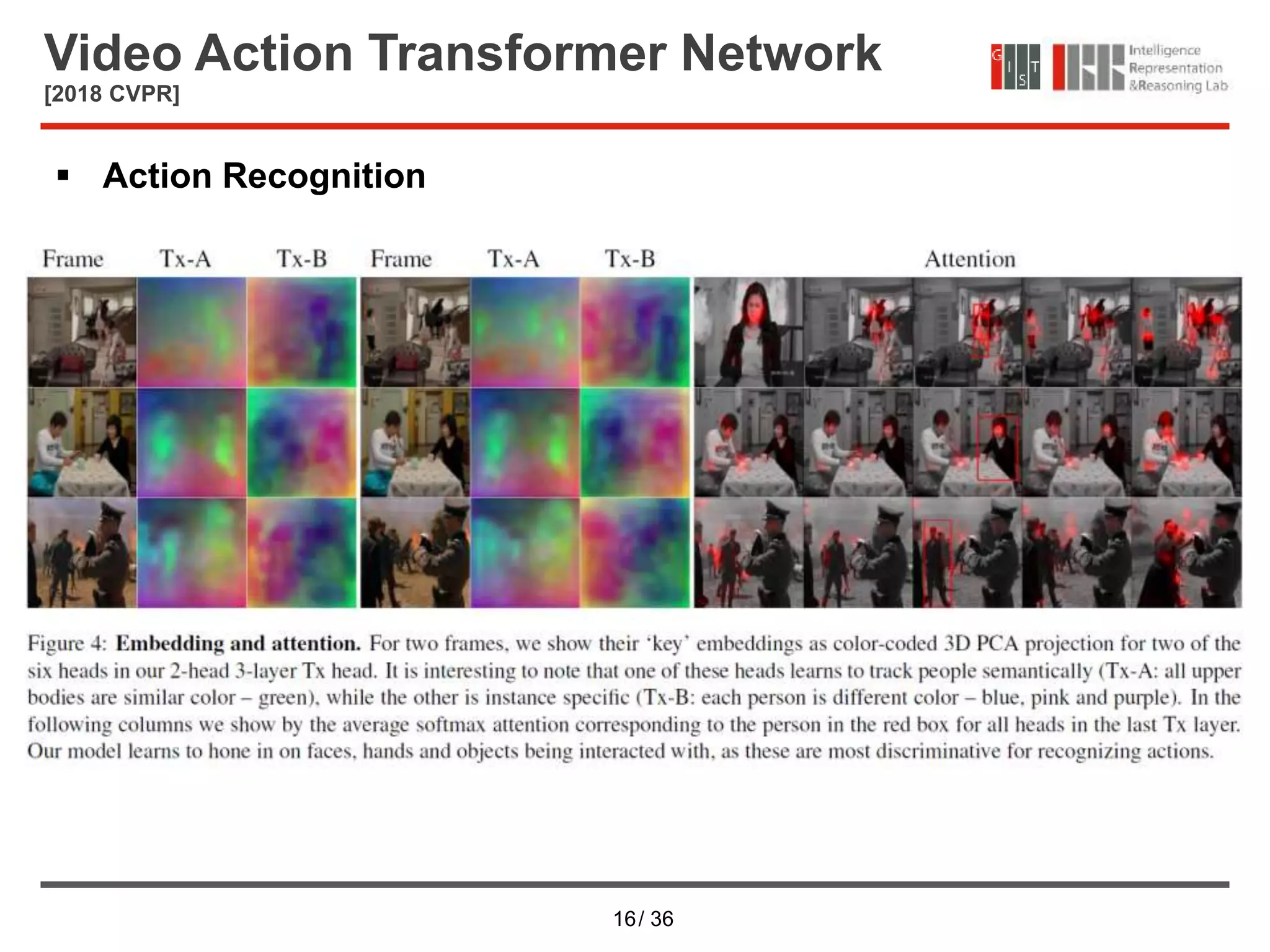 Video Action Transformer Network
[2018 CVPR]

G I S T

Intelligence Representation &Reasoning Lab

▪ Action Recognition

Frame Tx-A Tx-B Frame Tx-A Tx-B Attention

Figure 4: **Embedding and attention.** For two frames, we show their 'key' embeddings as color-coded 3D PCA projection for two of the six heads in our 2-head 3-layer Tx head. It is interesting to note that one of these heads learns to track people semantically (Tx-A: all upper bodies are similar color – green), while the other is instance specific (Tx-B: each person is different color – blue, pink and purple). In the following columns we show by the average softmax attention corresponding to the person in the red box for all heads in the last Tx layer. Our model learns to hone in on faces, hands and objects being interacted with, as these are most discriminative for recognizing actions.

16/ 36